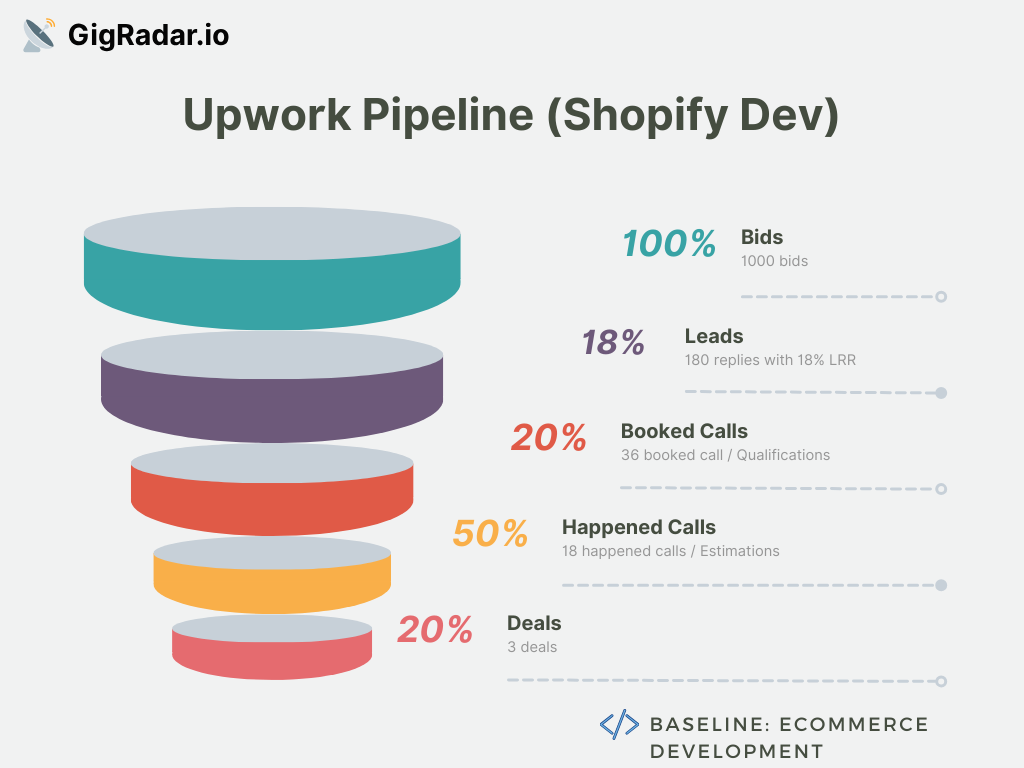 GigRadar.io

Upwork Pipeline (Shopify Dev)

100% Bids
1000 bids

18% Leads
180 replies with 18% LRR

20% Booked Calls
36 booked call / Qualifications

50% Happened Calls
18 happened calls / Estimations

20% Deals
3 deals

BASELINE: ECOMMERCE DEVELOPMENT